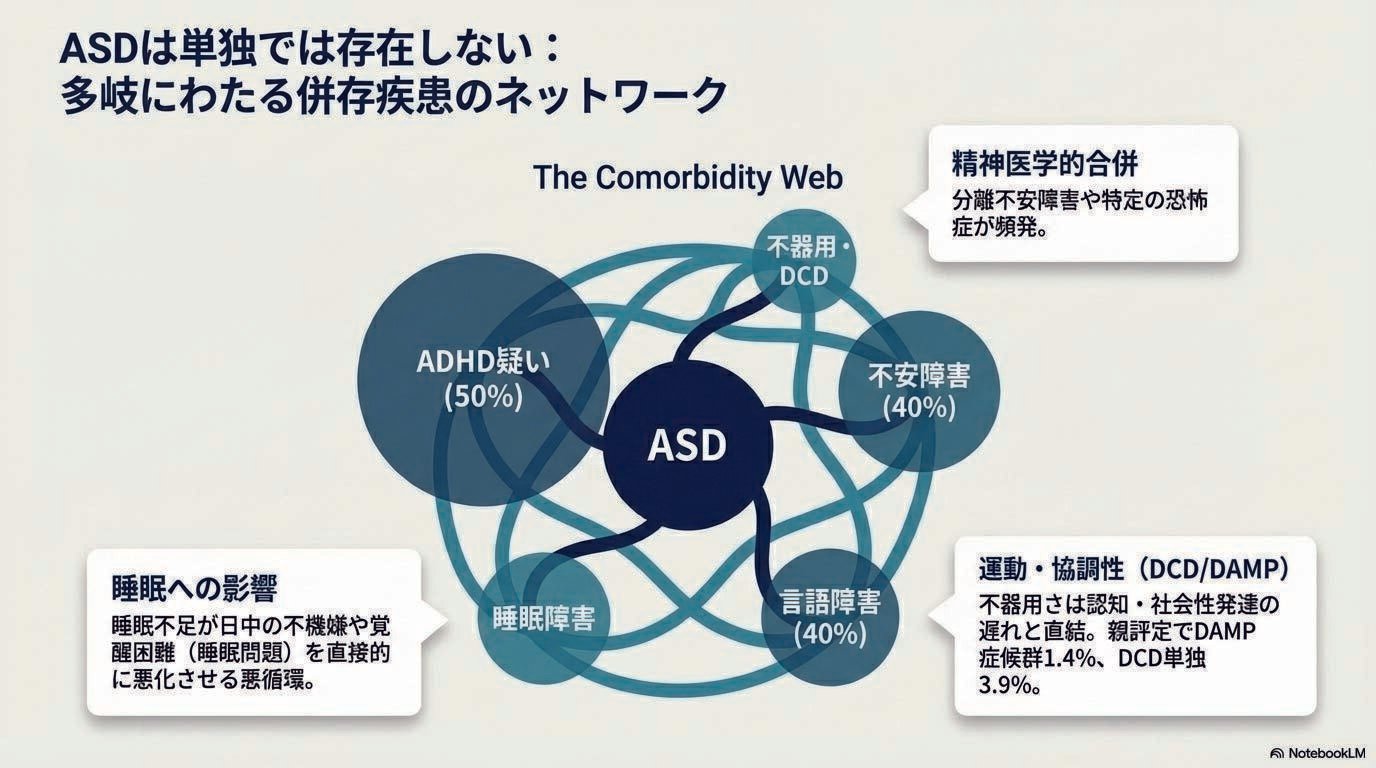 ASDは単独では存在しない：
多岐にわたる併存疾患のネットワーク

The Comorbidity Web

精神医学的合併
分離不安障害や特定の恐怖症が頻発。

不器用・DCD

ADHD疑い (50%)

ASD

不安障害 (40%)

睡眠障害

言語障害 (40%)

睡眠への影響
睡眠不足が日中の不機嫌や覚醒困難（睡眠問題）を直接的に悪化させる悪循環。

運動・協調性（DCD/DAMP）
不器用さは認知・社会性発達の遅れと直結。親評定でDAMP症候群1.4%、DCD単独3.9%。

NotebookLM